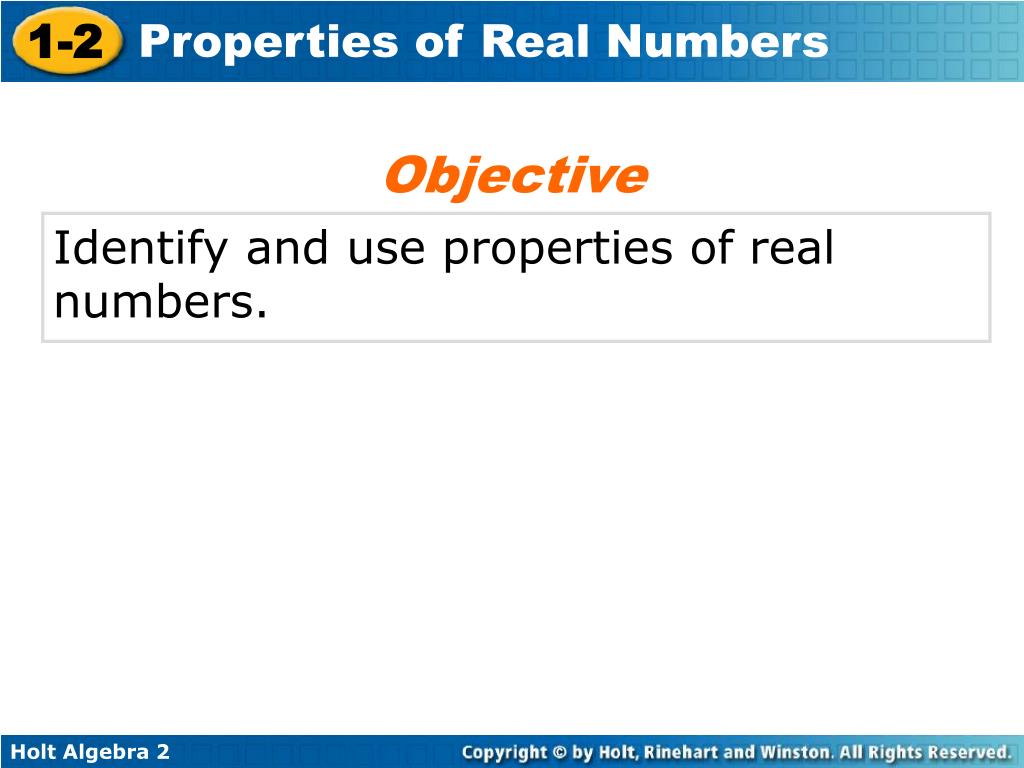 1-2 Properties of Real Numbers

Objective

Identify and use properties of real numbers.

Holt Algebra 2

Copyright © by Holt, Rinehart and Winston. All Rights Reserved.